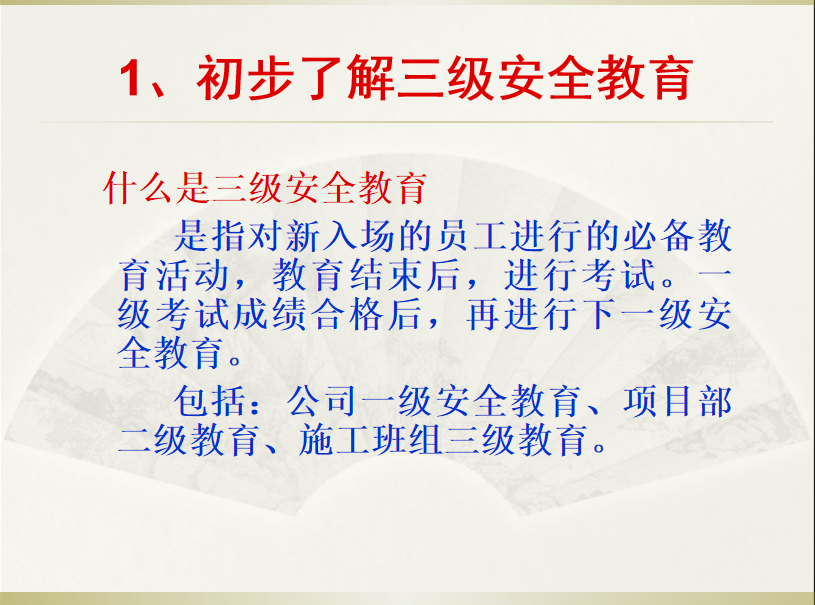 1、初步了解三级安全教育

什么是三级安全教育

是指对新入场的员工进行的必备教育活动，教育结束后，进行考试。一级考试成绩合格后，再进行下一级安全教育。

包括：公司一级安全教育、项目部二级教育、施工班组三级教育。